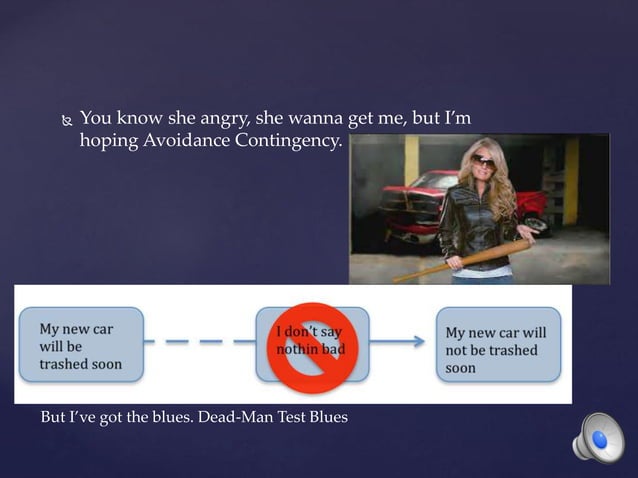 You know she angry, she wanna get me, but I'm hoping Avoidance Contingency.

My new car will be trashed soon

I don't say nothin bad

My new car will not be trashed soon

But I've got the blues. Dead-Man Test Blues